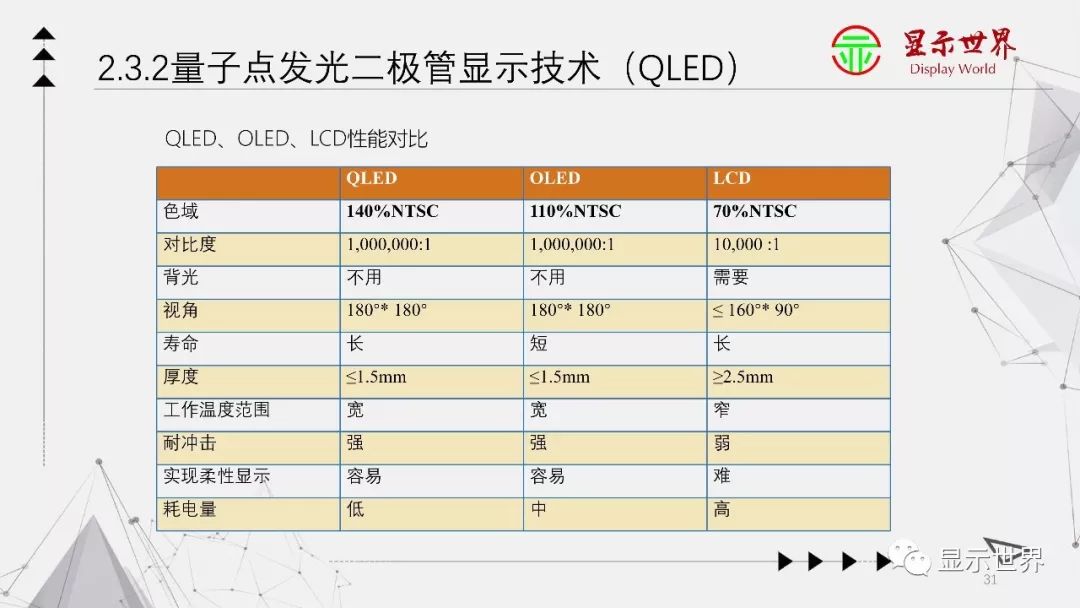 2.3.2量子点发光二极管显示技术（QLED）

显示世界
Display World

QLED、OLED、LCD性能对比

| | QLED | OLED | LCD |
|---|---|---|---|
| 色域 | 140%NTSC | 110%NTSC | 70%NTSC |
| 对比度 | 1,000,000:1 | 1,000,000:1 | 10,000 :1 |
| 背光 | 不用 | 不用 | 需要 |
| 视角 | 180°* 180° | 180°* 180° | ≤ 160°* 90° |
| 寿命 | 长 | 短 | 长 |
| 厚度 | ≤1.5mm | ≤1.5mm | ≥2.5mm |
| 工作温度范围 | 宽 | 宽 | 窄 |
| 耐冲击 | 强 | 强 | 弱 |
| 实现柔性显示 | 容易 | 容易 | 难 |
| 耗电量 | 低 | 中 | 高 |

显示世界
31